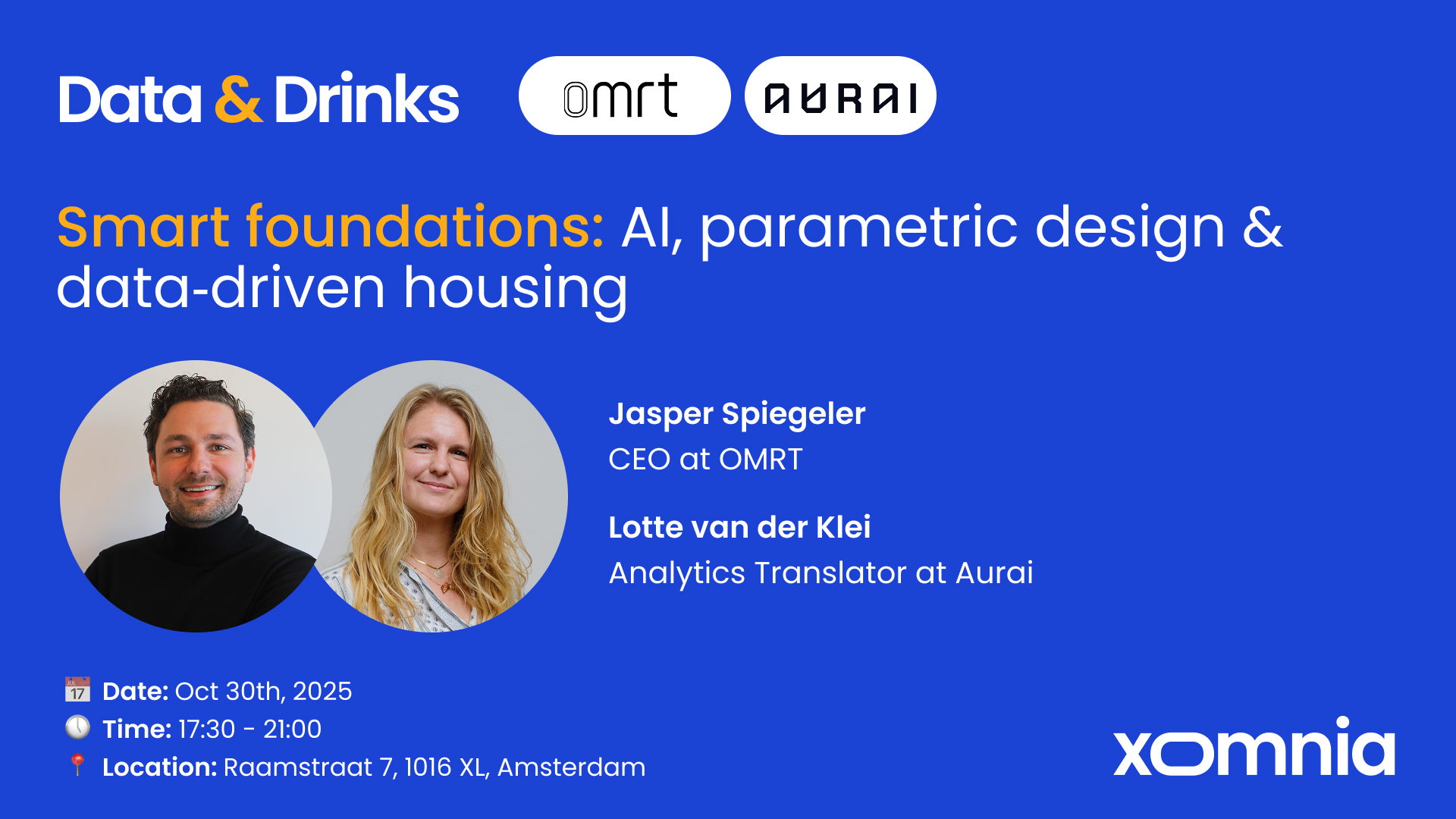 Data & Drinks

omrt

AURAI

Smart foundations: AI, parametric design & data-driven housing

Jasper Spiegeler
CEO at OMRT

Lotte van der Klei
Analytics Translator at Aurai

JUL 17 Date: Oct 30th, 2025
Time: 17:30 - 21:00
Location: Raamstraat 7, 1016 XL, Amsterdam

xomnia